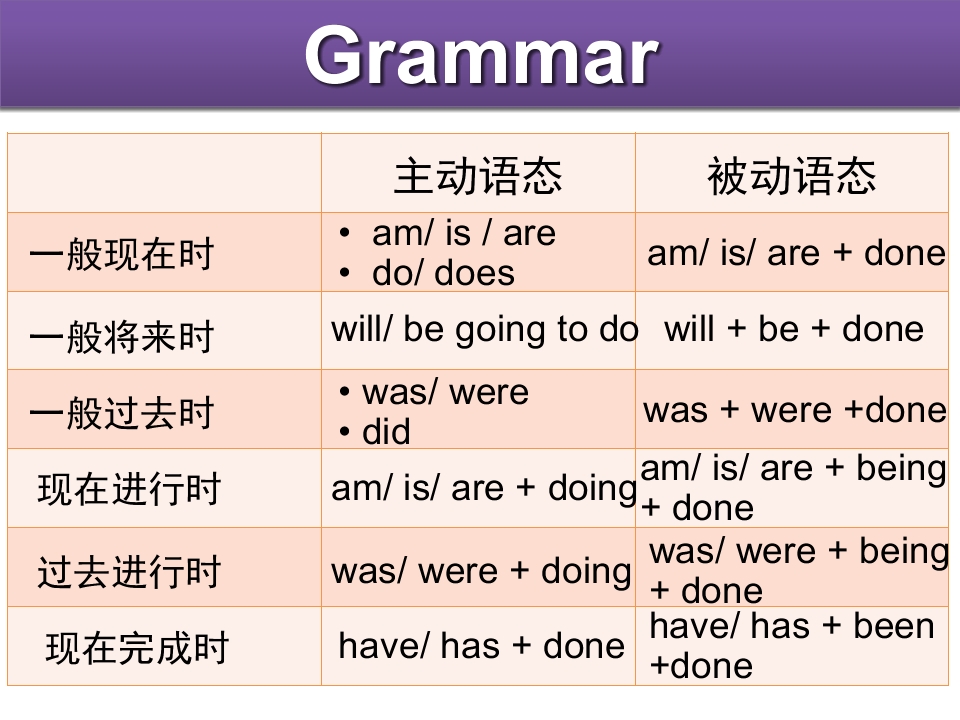 Grammar

|  | 主动语态 | 被动语态 |
|---|---|---|
| 一般现在时 | • am/ is / are • do/ does | am/ is/ are + done |
| 一般将来时 | will/ be going to do | will + be + done |
| 一般过去时 | • was/ were • did | was + were +done |
| 现在进行时 | am/ is/ are + doing | am/ is/ are + being + done |
| 过去进行时 | was/ were + doing | was/ were + being + done |
| 现在完成时 | have/ has + done | have/ has + been +done |